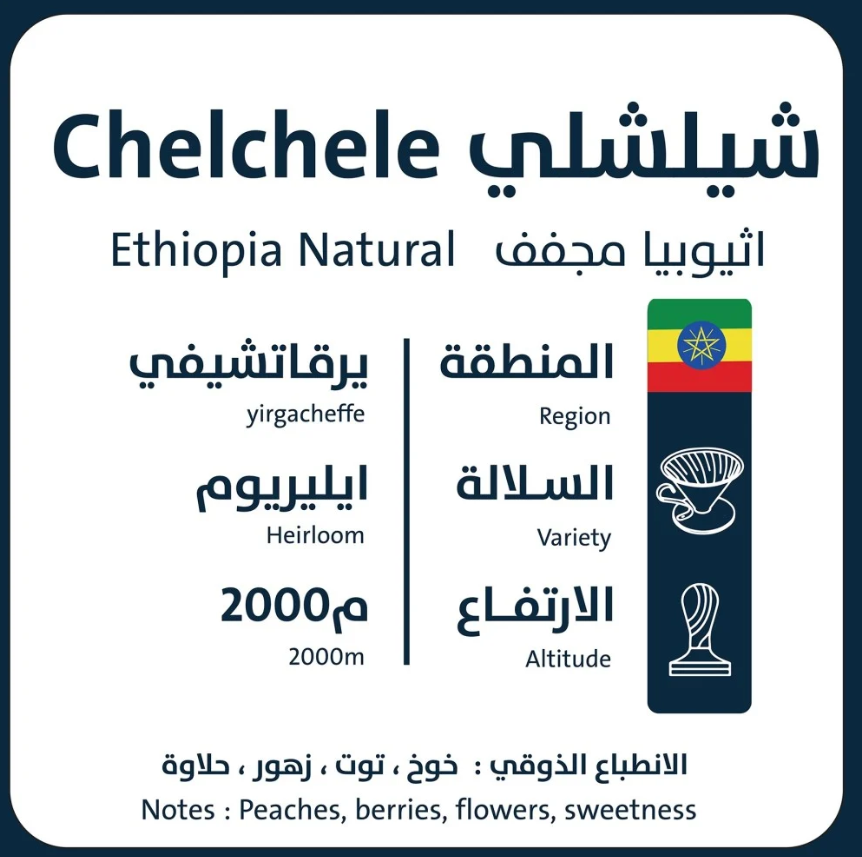 شيلشلي Chelchele

اثيوبيا مجفف Ethiopia Natural

المنطقة
Region

يرقاتشيفي
yirgacheffe

السلالة
Variety

ايليريوم
Heirloom

الارتفاع
Altitude

2000م
2000m

الانطباع الذوقي : خوخ ، توت ، زهور ، حلاوة
Notes : Peaches, berries, flowers, sweetness